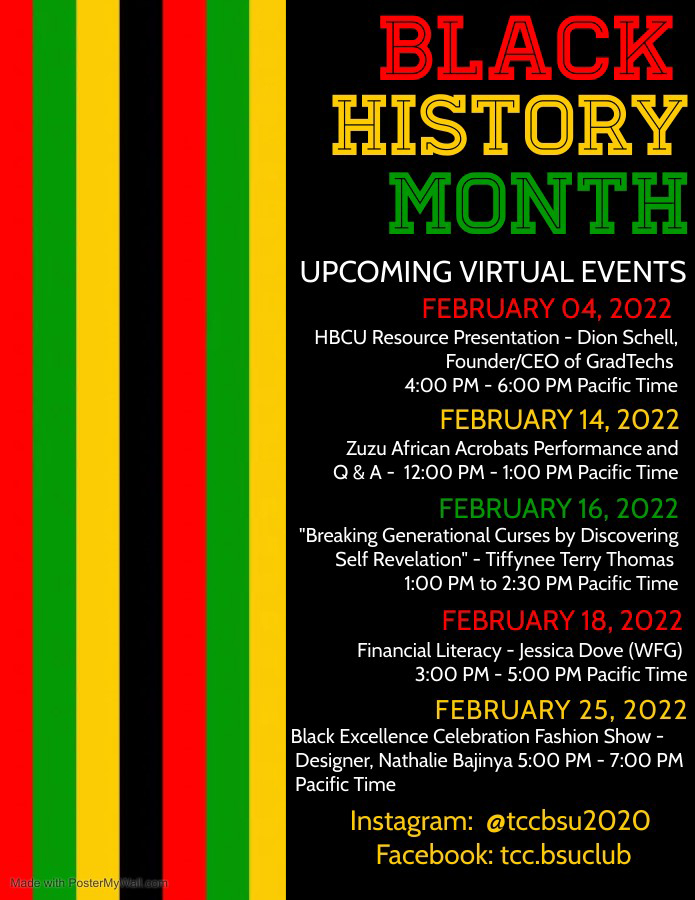 BLACK HISTORY MONTH

UPCOMING VIRTUAL EVENTS

FEBRUARY 04, 2022

HBCU Resource Presentation - Dion Schell, Founder/CEO of GradTechs 4:00 PM - 6:00 PM Pacific Time

FEBRUARY 14, 2022

Zuzu African Acrobats Performance and Q & A - 12:00 PM - 1:00 PM Pacific Time

FEBRUARY 16, 2022

"Breaking Generational Curses by Discovering Self Revelation" - Tiffynee Terry Thomas 1:00 PM to 2:30 PM Pacific Time

FEBRUARY 18, 2022

Financial Literacy - Jessica Dove (WFG) 3:00 PM - 5:00 PM Pacific Time

FEBRUARY 25, 2022

Black Excellence Celebration Fashion Show - Designer, Nathalie Bajinya 5:00 PM - 7:00 PM Pacific Time

Instagram: @tccbsu2020
Facebook: tcc.bsuclub

Made with PosterMyWall.com